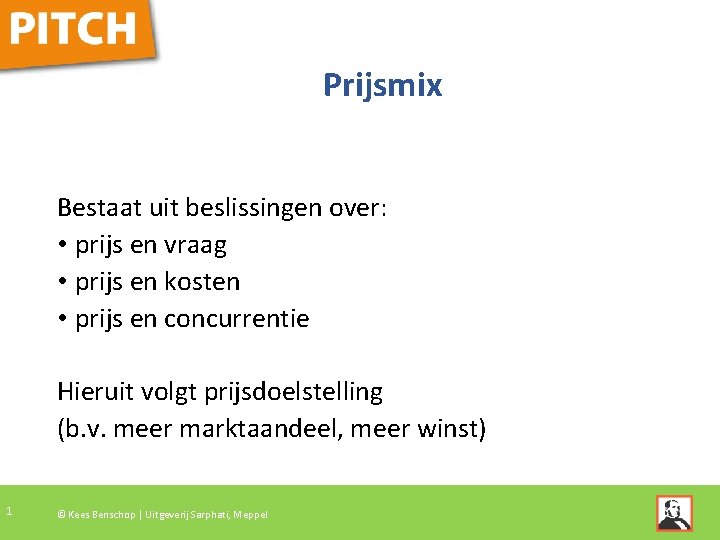 PITCH

Prijsmix

Bestaat uit beslissingen over:
• prijs en vraag
• prijs en kosten
• prijs en concurrentie

Hieruit volgt prijsdoelstelling
(b.v. meer marktaandeel, meer winst)

1

© Kees Benschop | Uitgeverij Sarphati, Meppel